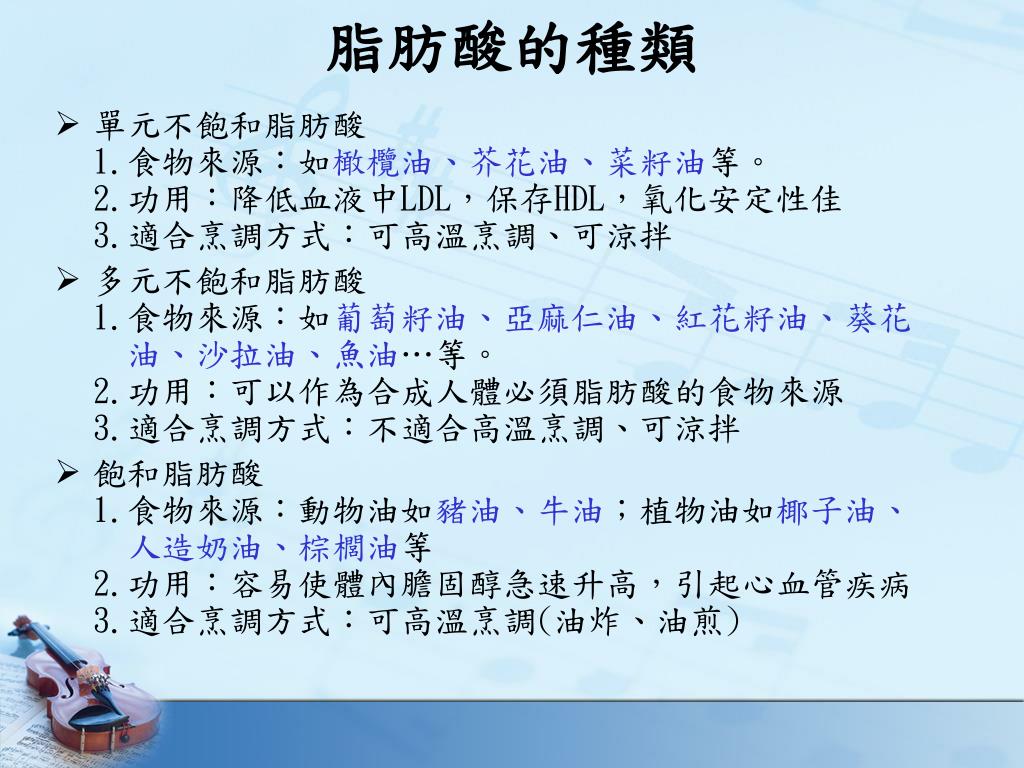 脂肪酸的種類

➢ 單元不飽和脂肪酸
1. 食物來源：如橄欖油、芥花油、菜籽油等。
2. 功用：降低血液中LDL，保存HDL，氧化安定性佳
3. 適合烹調方式：可高溫烹調、可涼拌

➢ 多元不飽和脂肪酸
1. 食物來源：如葡萄籽油、亞麻仁油、紅花籽油、葵花油、沙拉油、魚油…等。
2. 功用：可以作為合成人體必須脂肪酸的食物來源
3. 適合烹調方式：不適合高溫烹調、可涼拌

➢ 飽和脂肪酸
1. 食物來源：動物油如豬油、牛油；植物油如椰子油、人造奶油、棕櫚油等
2. 功用：容易使體內膽固醇急速升高，引起心血管疾病
3. 適合烹調方式：可高溫烹調(油炸、油煎)